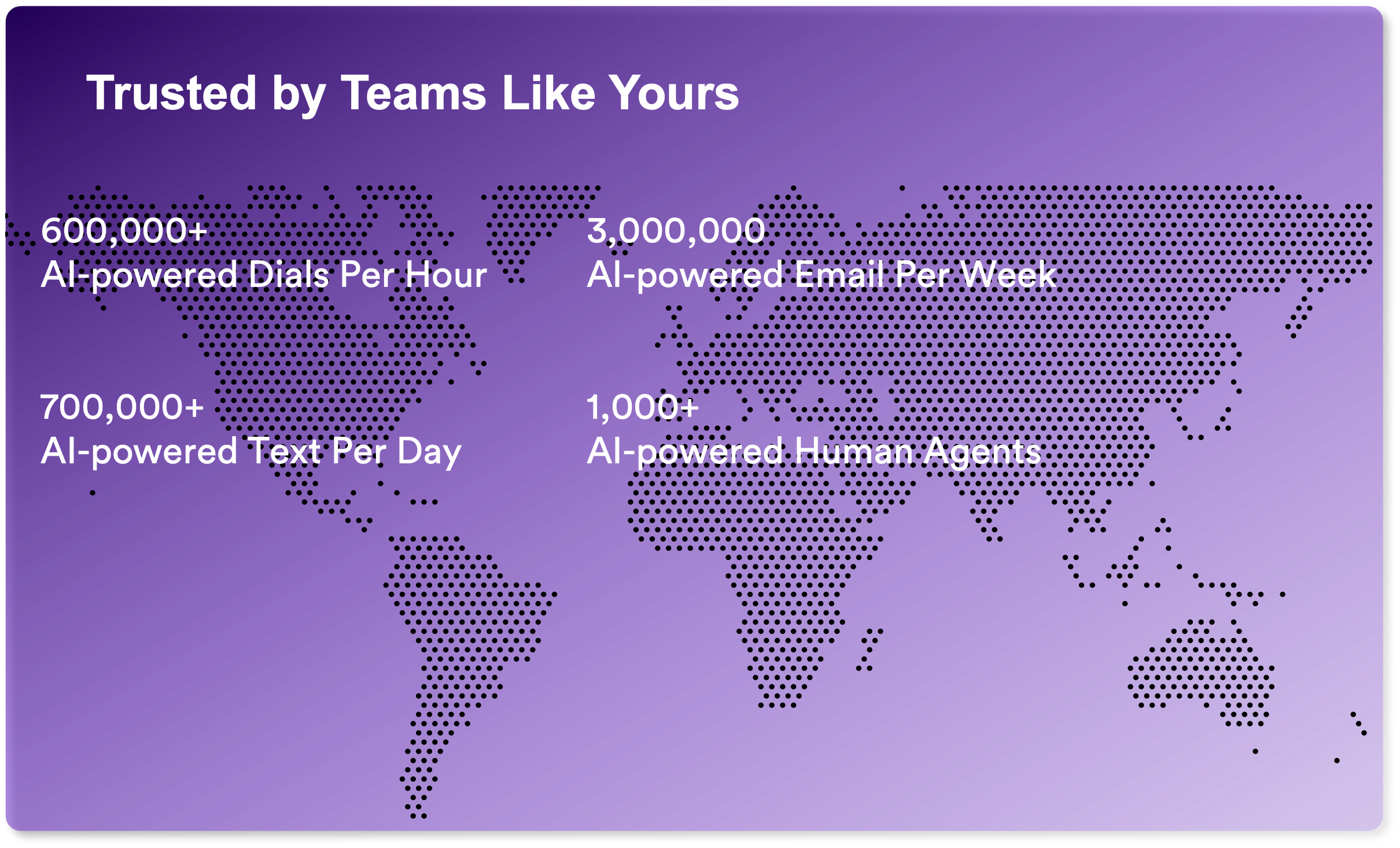 Trusted by Teams Like Yours

600,000+
AI-powered Dials Per Hour

3,000,000
AI-powered Email Per Week

700,000+
AI-powered Text Per Day

1,000+
AI-powered Human Agents